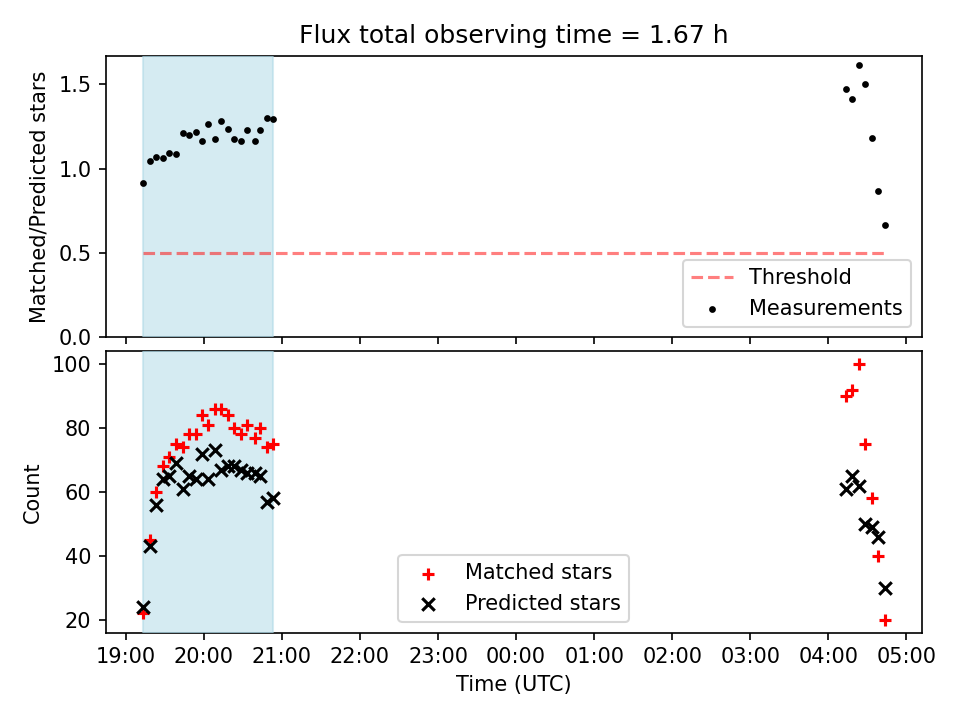 Flux total observing time = 1.67 h

Matched/Predicted stars

1.5
1.0
0.5
0.0

Threshold
Measurements

Count

100
80
60
40
20

Matched stars
Predicted stars

19:00 20:00 21:00 22:00 23:00 00:00 01:00 02:00 03:00 04:00 05:00

Time (UTC)